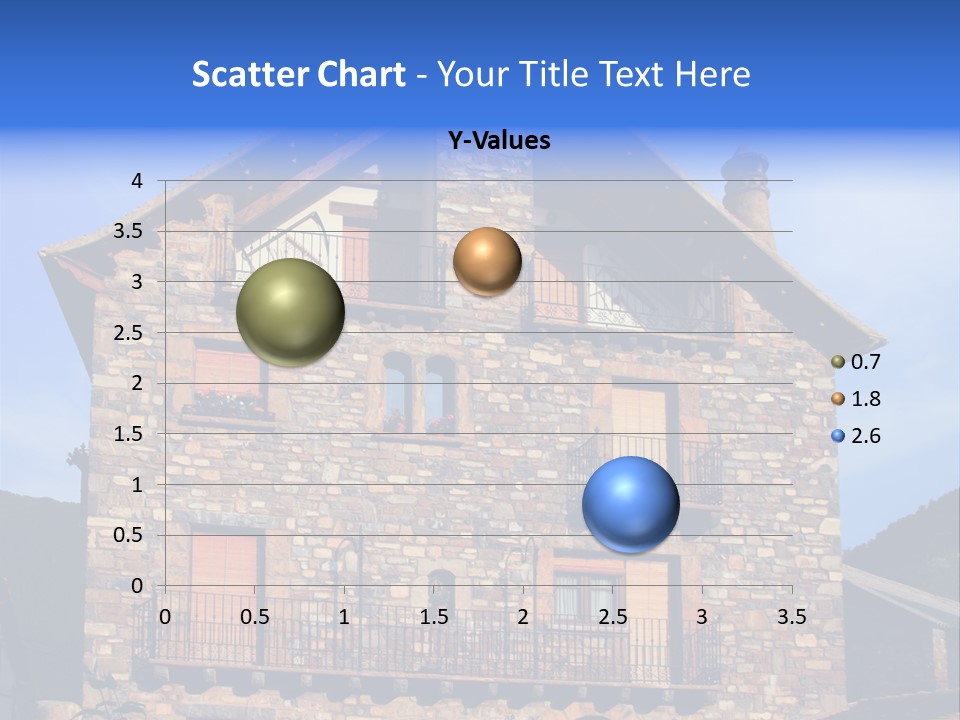 Scatter Chart - Your Title Text Here

Y-Values

4
3.5
3
2.5
2
1.5
1
0.5
0

0 0.5 1 1.5 2 2.5 3 3.5

0.7
1.8
2.6